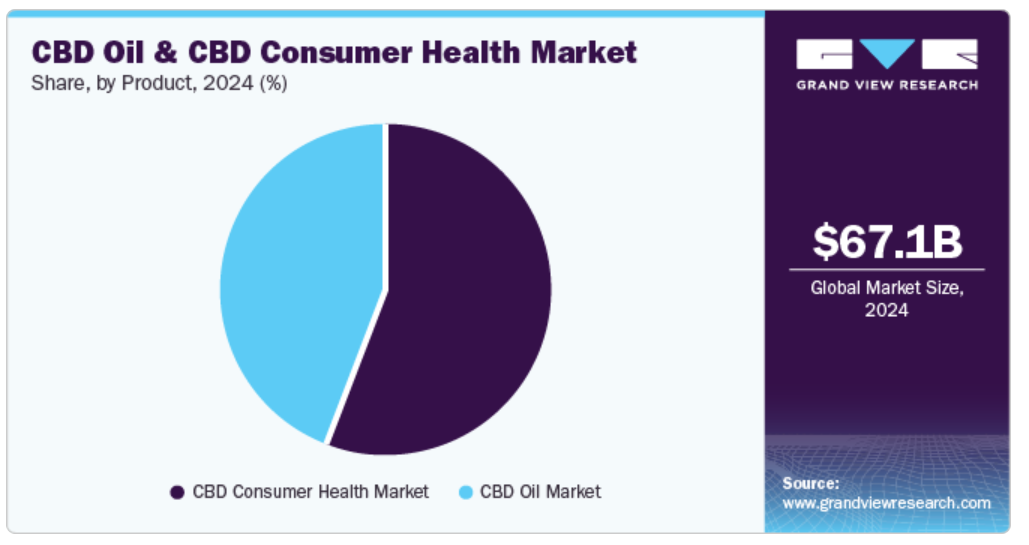 CBD Oil & CBD Consumer Health Market
Share, by Product, 2024 (%)

CBD Consumer Health Market
CBD Oil Market

GRAND VIEW RESEARCH

$67.1B
Global Market Size, 2024

Source:
www.grandviewresearch.com